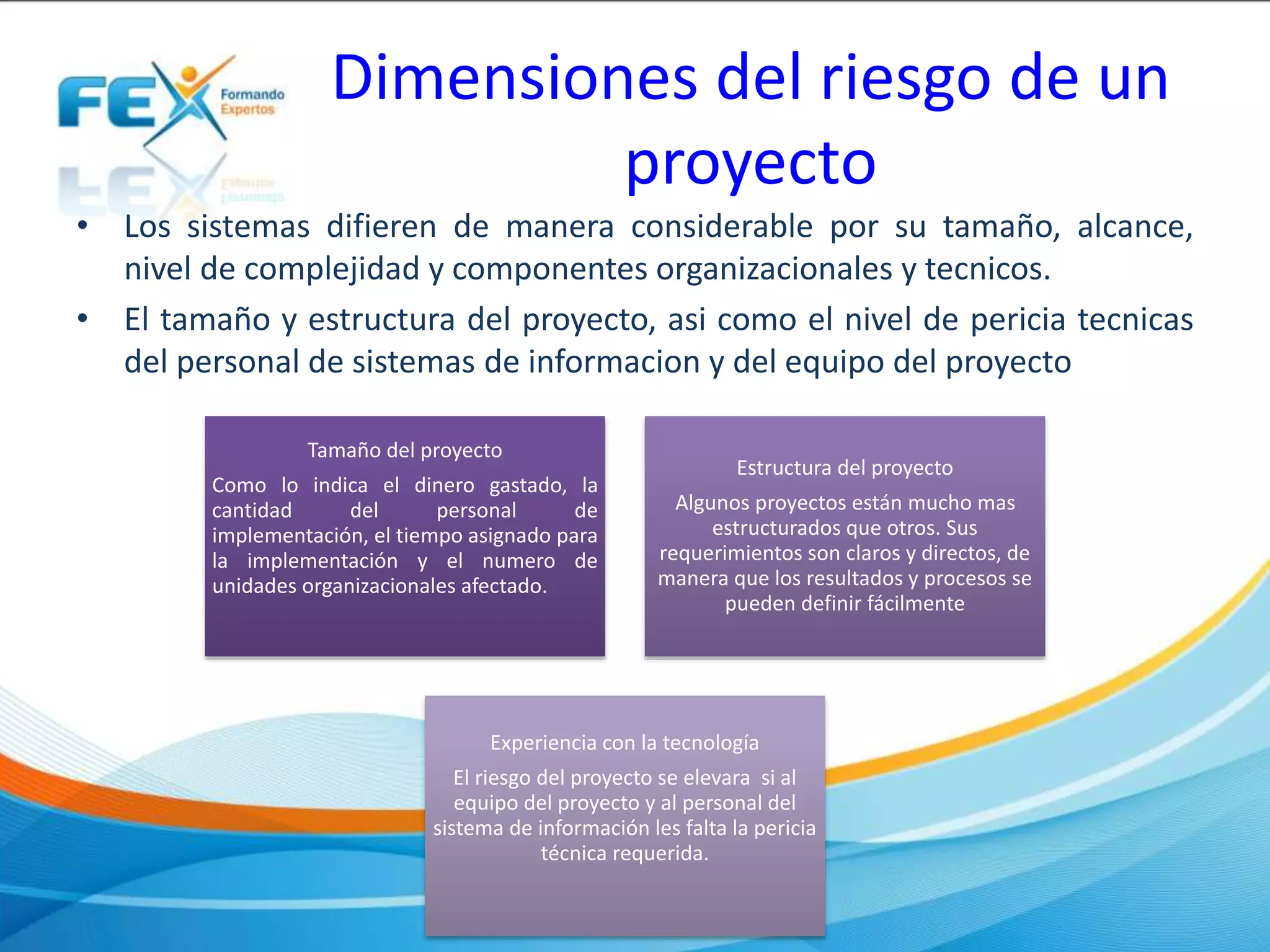 FEX Formando Expertos

Dimensiones del riesgo de un proyecto

• Los sistemas difieren de manera considerable por su tamaño, alcance, nivel de complejidad y componentes organizacionales y tecnicos.

• El tamaño y estructura del proyecto, asi como el nivel de pericia tecnicas del personal de sistemas de informacion y del equipo del proyecto

Tamaño del proyecto

Como lo indica el dinero gastado, la cantidad del personal de implementación, el tiempo asignado para la implementación y el numero de unidades organizacionales afectado.

Estructura del proyecto

Algunos proyectos están mucho mas estructurados que otros. Sus requerimientos son claros y directos, de manera que los resultados y procesos se pueden definir fácilmente

Experiencia con la tecnología

El riesgo del proyecto se elevara si al equipo del proyecto y al personal del sistema de información les falta la pericia técnica requerida.